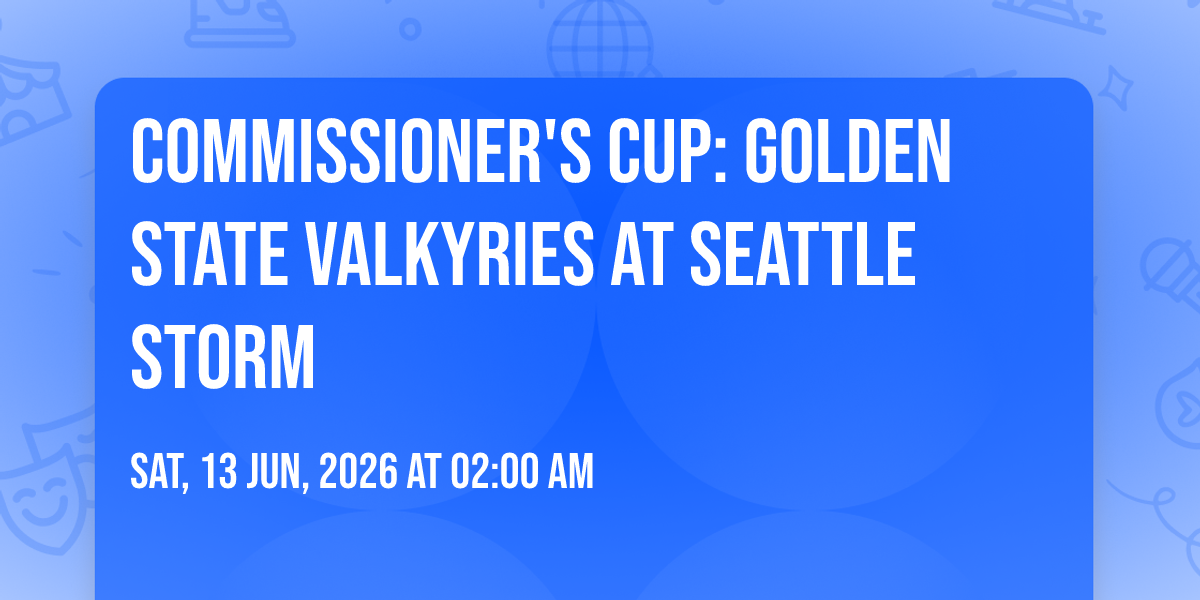 COMMISSIONER'S CUP: GOLDEN STATE VALKYRIES AT SEATTLE STORM

SAT, 13 JUN, 2026 AT 02:00 AM